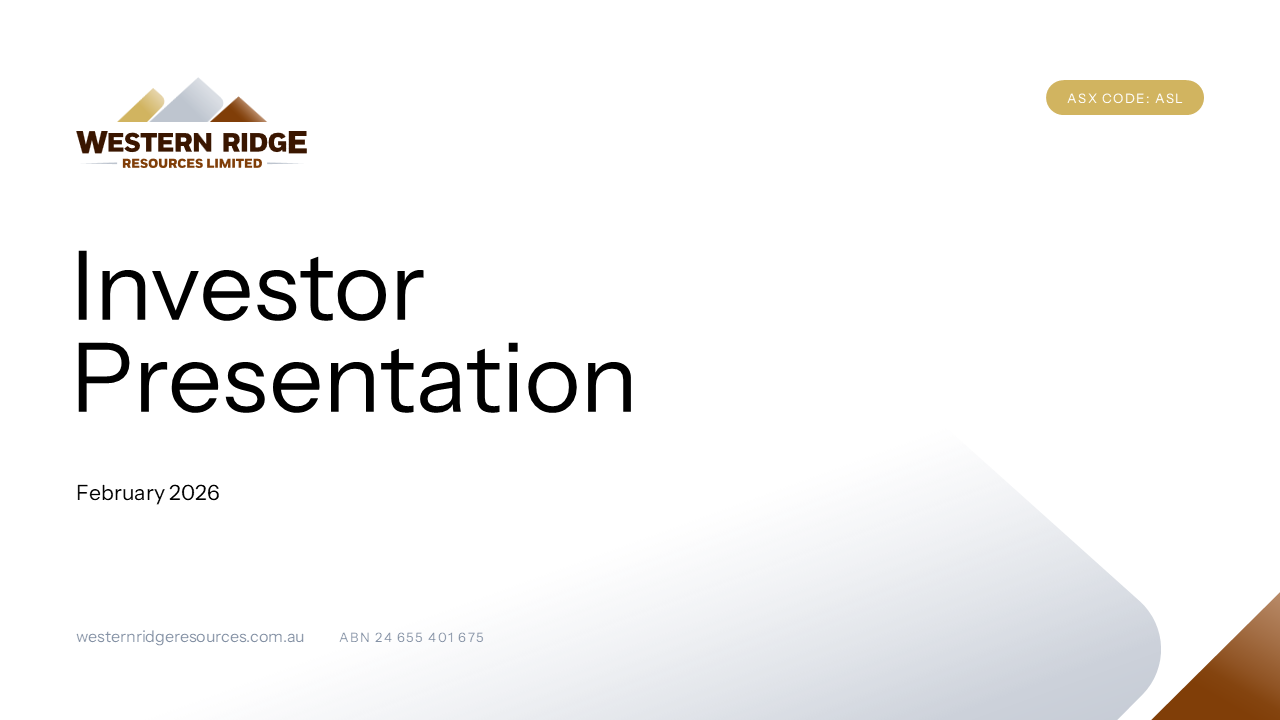 WESTERN RIDGE
RESOURCES LIMITED

ASX CODE: ASL

Investor Presentation

February 2026

westernridgeresources.com.au

ABN 24 655 401 675